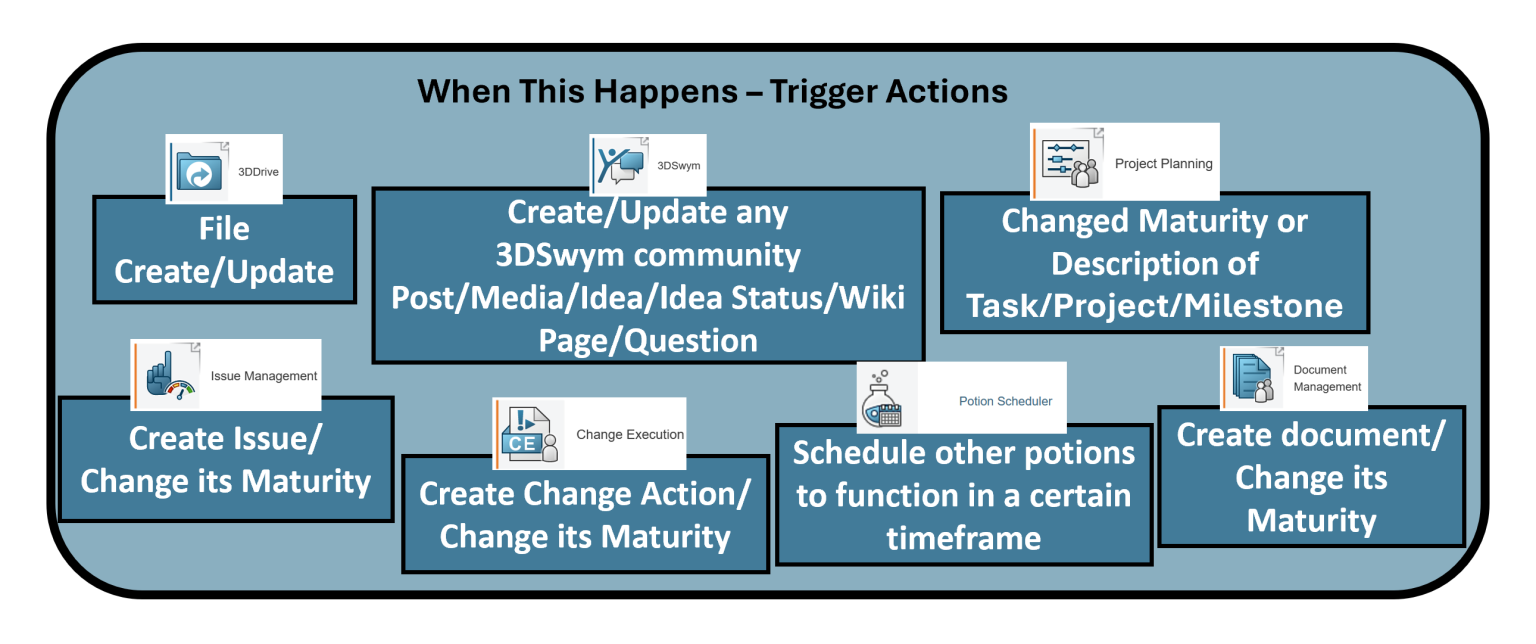 When This Happens – Trigger Actions

3DDrive

File Create/Update

3DSwym

Create/Update any 3DSwym community Post/Media/Idea/Idea Status/Wiki Page/Question

Project Planning

Changed Maturity or Description of Task/Project/Milestone

Issue Management

Create Issue/ Change its Maturity

CE

Change Execution

Create Change Action/ Change its Maturity

Potion Scheduler

Schedule other potions to function in a certain timeframe

Document Management

Create document/ Change its Maturity